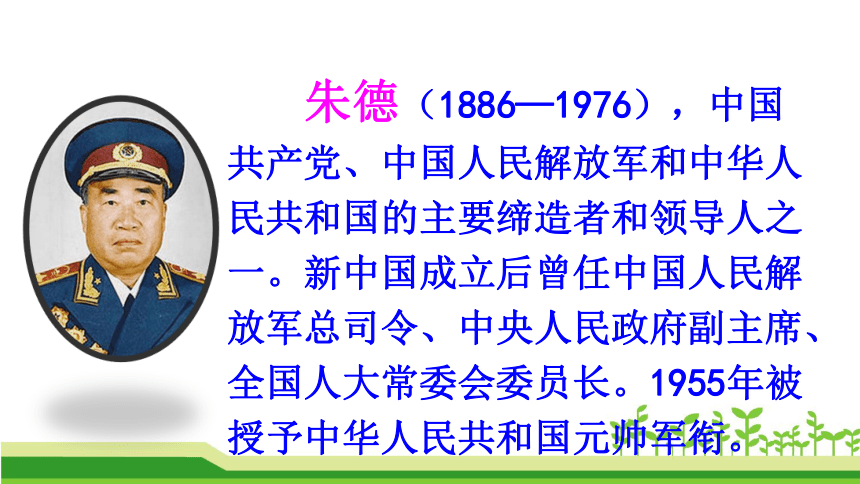 朱德（1886—1976），中国共产党、中国人民解放军和中华人民共和国的主要缔造者和领导人之一。新中国成立后曾任中国人民解放军总司令、中央人民政府副主席、全国人大常委会委员长。1955年被授予中华人民共和国元帅军衔。